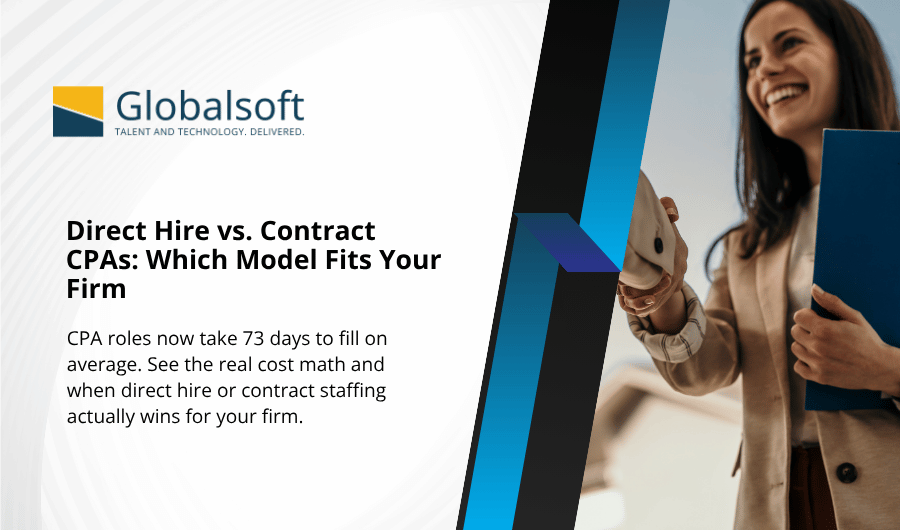 Globalsoft
TALENT AND TECHNOLOGY. DELIVERED.

Direct Hire vs. Contract CPAs: Which Model Fits Your Firm

CPA roles now take 73 days to fill on average. See the real cost math and when direct hire or contract staffing actually wins for your firm.